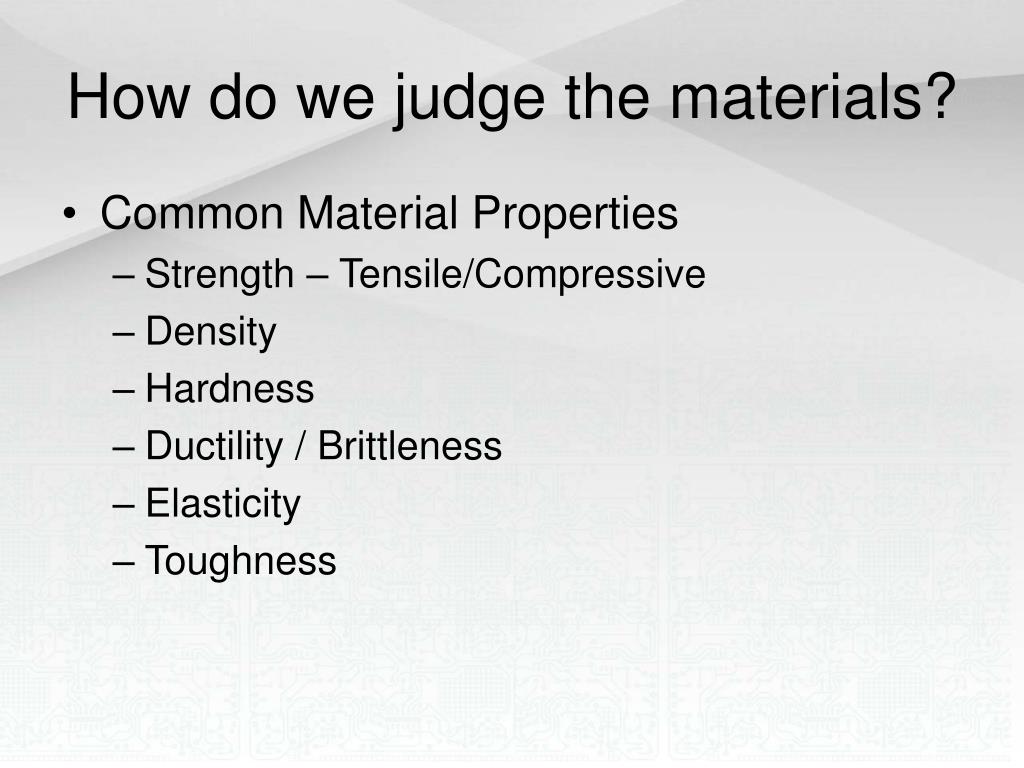 How do we judge the materials?

• Common Material Properties
– Strength – Tensile/Compressive
– Density
– Hardness
– Ductility / Brittleness
– Elasticity
– Toughness